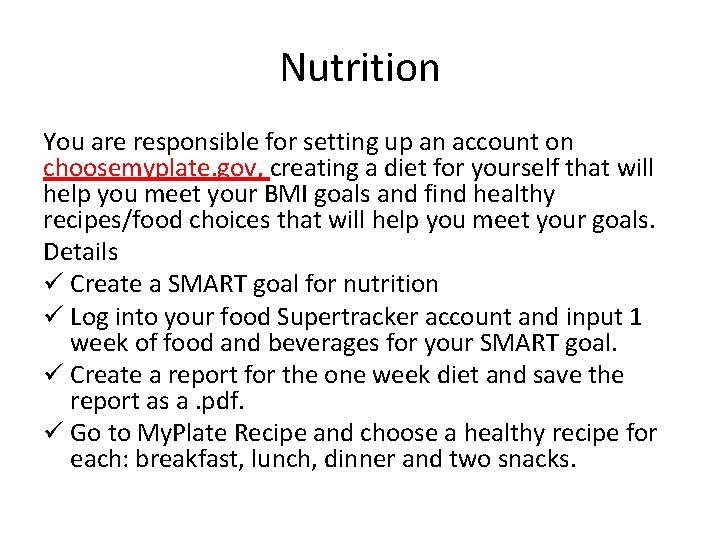 Nutrition

You are responsible for setting up an account on choosemyplate.gov, creating a diet for yourself that will help you meet your BMI goals and find healthy recipes/food choices that will help you meet your goals.

Details

✓ Create a SMART goal for nutrition

✓ Log into your food Supertracker account and input 1 week of food and beverages for your SMART goal.

✓ Create a report for the one week diet and save the report as a .pdf.

✓ Go to MyPlate Recipe and choose a healthy recipe for each: breakfast, lunch, dinner and two snacks.